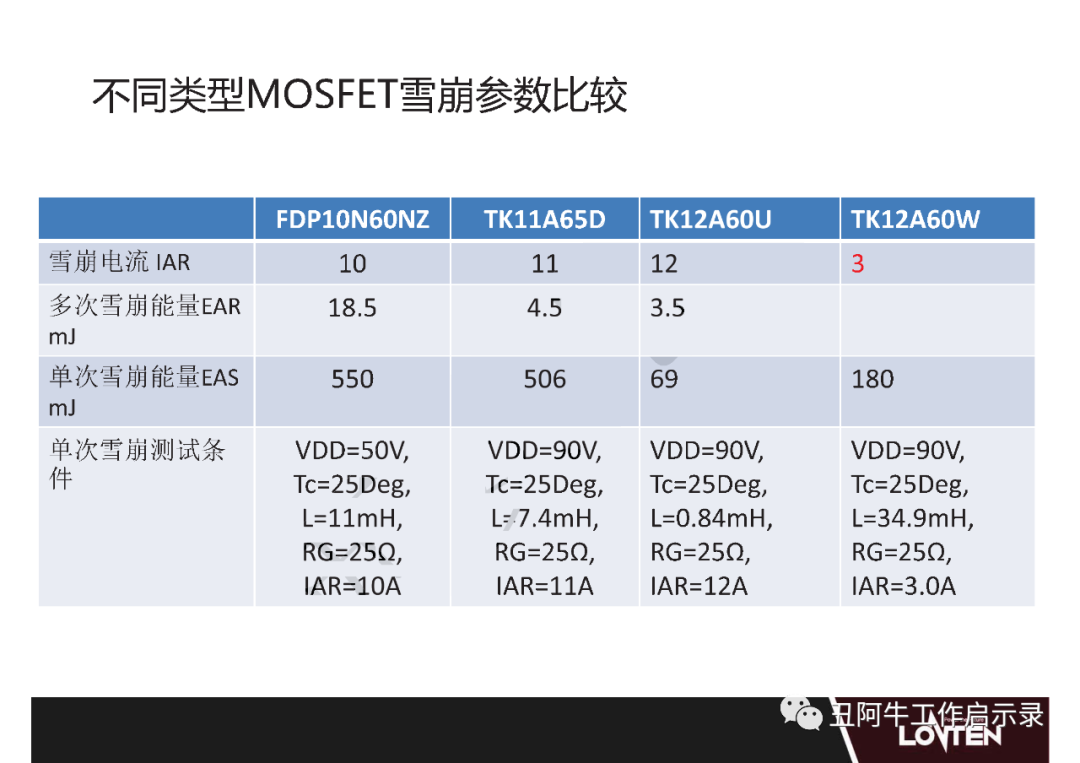 不同类型MOSFET雪崩参数比较

| | FDP10N60NZ | TK11A65D | TK12A60U | TK12A60W |
|---|---|---|---|---|
| 雪崩电流 IAR | 10 | 11 | 12 | 3 |
| 多次雪崩能量EAR mJ | 18.5 | 4.5 | 3.5 | |
| 单次雪崩能量EAS mJ | 550 | 506 | 69 | 180 |
| 单次雪崩测试条件 | VDD=50V, Tc=25Deg, L=11mH, RG=25Ω, IAR=10A | VDD=90V, Tc=25Deg, L=7.4mH, RG=25Ω, IAR=11A | VDD=90V, Tc=25Deg, L=0.84mH, RG=25Ω, IAR=12A | VDD=90V, Tc=25Deg, L=34.9mH, RG=25Ω, IAR=3.0A |

丑阿牛工作启示录
LOVTEN